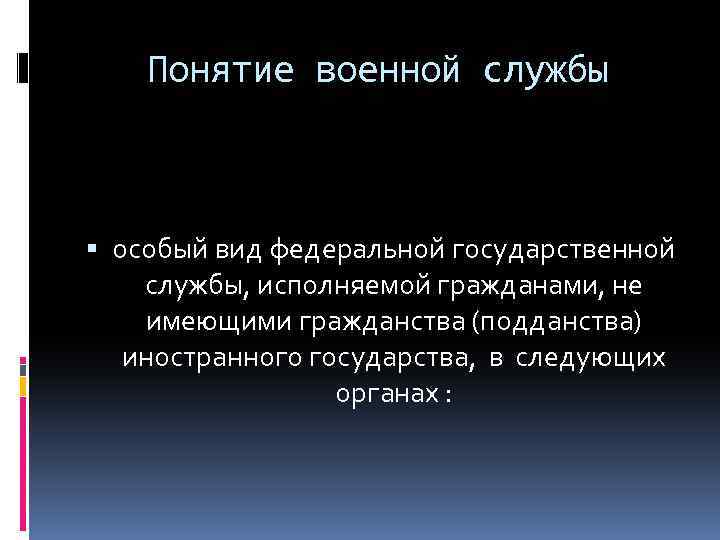 Понятие военной службы

▪ особый вид федеральной государственной службы, исполняемой гражданами, не имеющими гражданства (подданства) иностранного государства, в следующих органах :